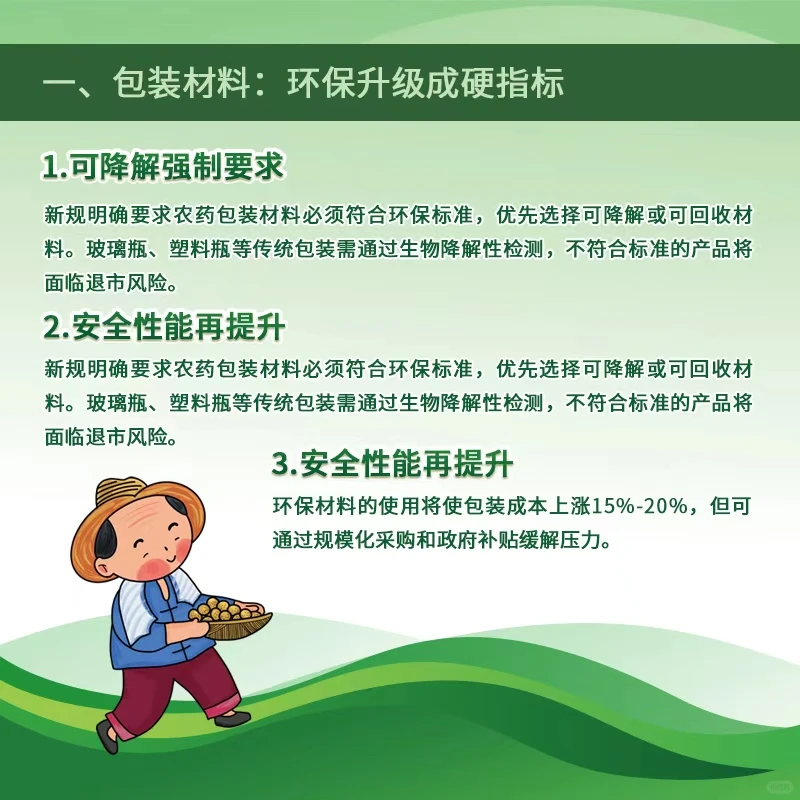 一、包装材料：环保升级成硬指标

1.可降解强制要求

新规明确要求农药包装材料必须符合环保标准，优先选择可降解或可回收材料。玻璃瓶、塑料瓶等传统包装需通过生物降解性检测，不符合标准的产品将面临退市风险。

2.安全性能再提升

新规明确要求农药包装材料必须符合环保标准，优先选择可降解或可回收材料。玻璃瓶、塑料瓶等传统包装需通过生物降解性检测，不符合标准的产品将面临退市风险。

3.安全性能再提升

环保材料的使用将使包装成本上涨15%-20%，但可通过规模化采购和政府补贴缓解压力。